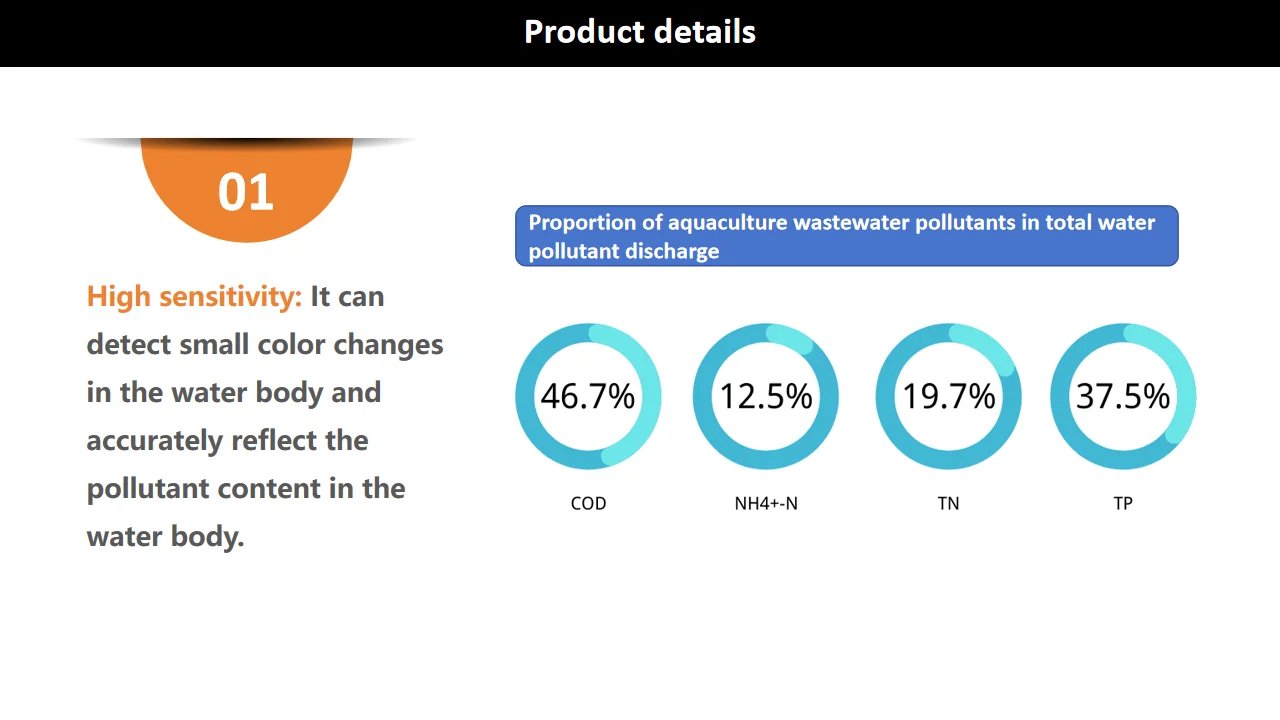 Product details

01

High sensitivity: It can detect small color changes in the water body and accurately reflect the pollutant content in the water body.

Proportion of aquaculture wastewater pollutants in total water pollutant discharge

46.7%
COD

12.5%
NH4+-N

19.7%
TN

37.5%
TP